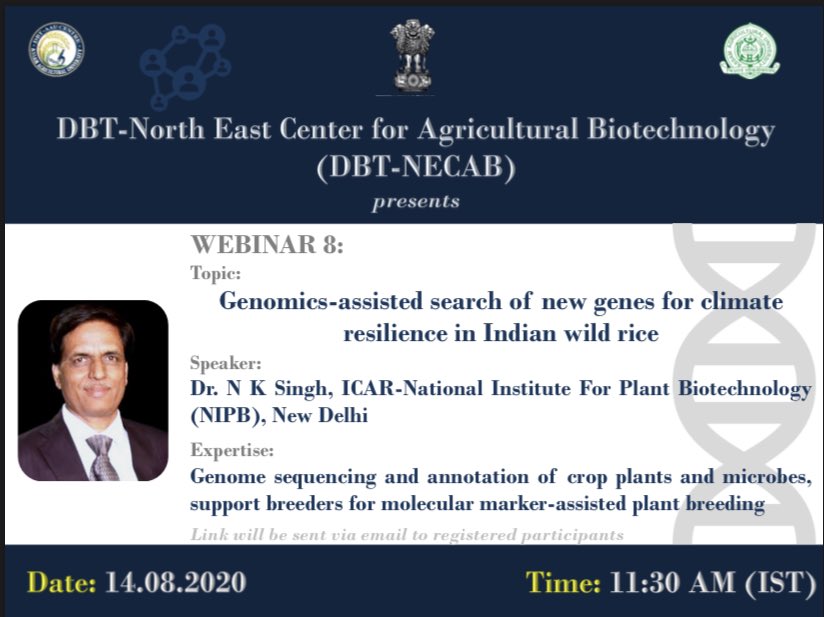 DBT-North East Center for Agricultural Biotechnology (DBT-NECAB)

presents

WEBINAR 8:

Topic:

Genomics-assisted search of new genes for climate resilience in Indian wild rice

Speaker:

Dr. N K Singh, ICAR-National Institute For Plant Biotechnology (NIPB), New Delhi

Expertise:

Genome sequencing and annotation of crop plants and microbes, support breeders for molecular marker-assisted plant breeding

Link will be sent via email to registered participants

Date: 14.08.2020

Time: 11:30 AM (IST)